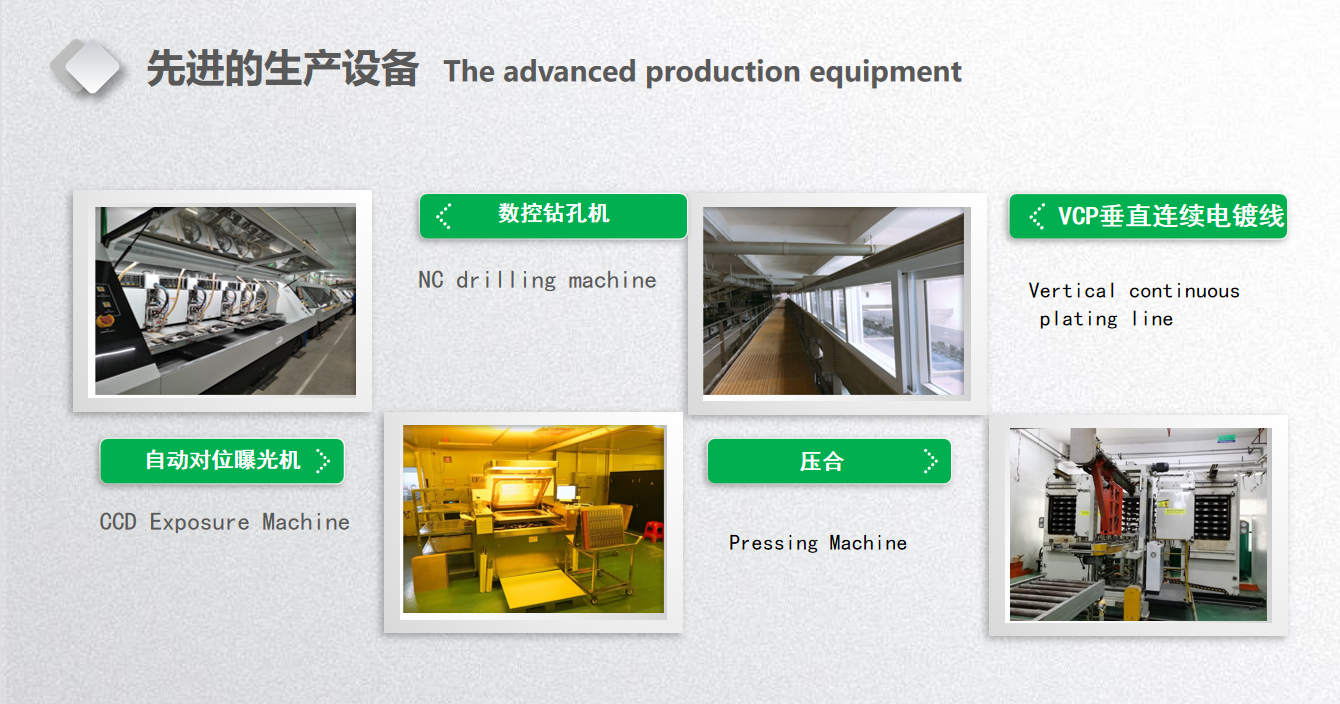 先进的生产设备 The advanced production equipment

数控钻孔机

NC drilling machine

VCP垂直连续电镀线

Vertical continuous plating line

自动对位曝光机

CCD Exposure Machine

压合

Pressing Machine